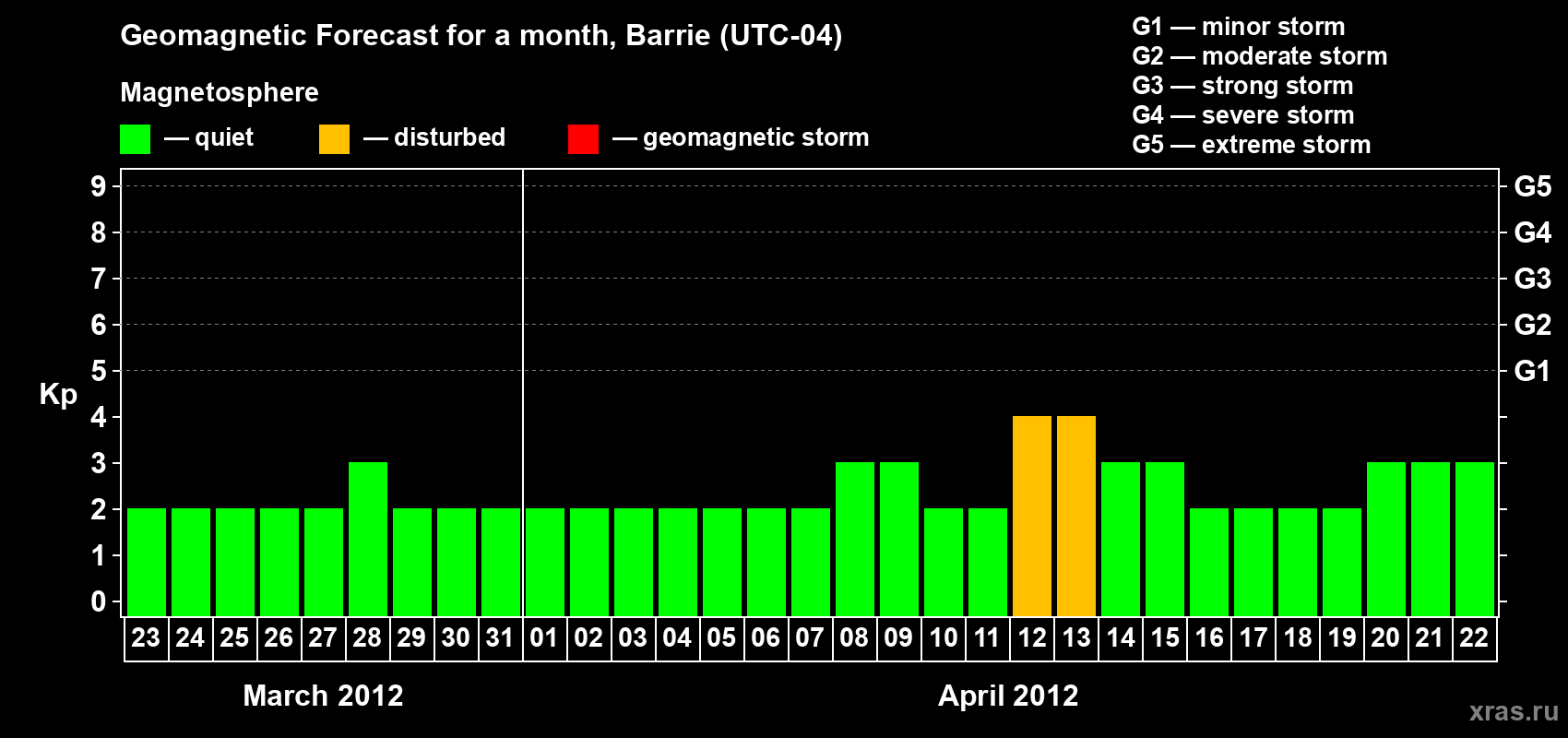 Geomagnetic Forecast for a month, Barrie (UTC-04)

Magnetosphere

— quiet — disturbed — geomagnetic storm

G1 — minor storm
G2 — moderate storm
G3 — strong storm
G4 — severe storm
G5 — extreme storm

Kp

9
8
7
6
5
4
3
2
1
0

G5
G4
G3
G2
G1

23 24 25 26 27 28 29 30 31 01 02 03 04 05 06 07 08 09 10 11 12 13 14 15 16 17 18 19 20 21 22

March 2012

April 2012

xras.ru